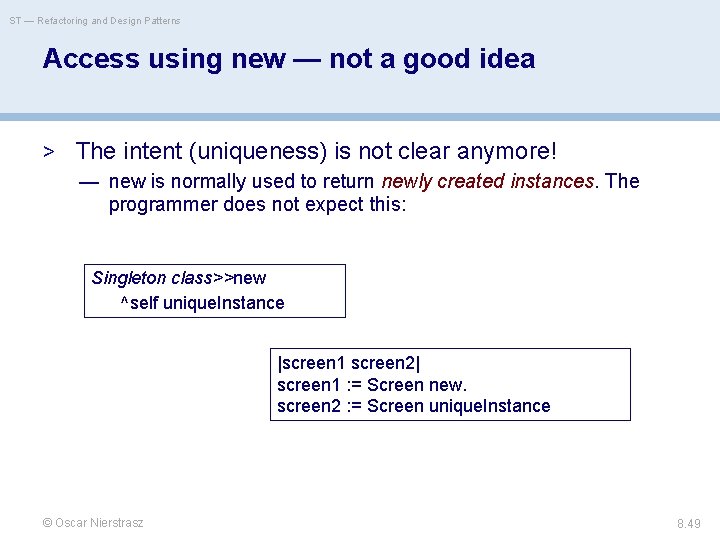 ST — Refactoring and Design Patterns

Access using new — not a good idea

> The intent (uniqueness) is not clear anymore!

— new is normally used to return newly created instances. The programmer does not expect this:

Singleton class>>new
^self uniqueInstance

|screen1 screen2|
screen1 := Screen new.
screen2 := Screen uniqueInstance

© Oscar Nierstrasz

8.49